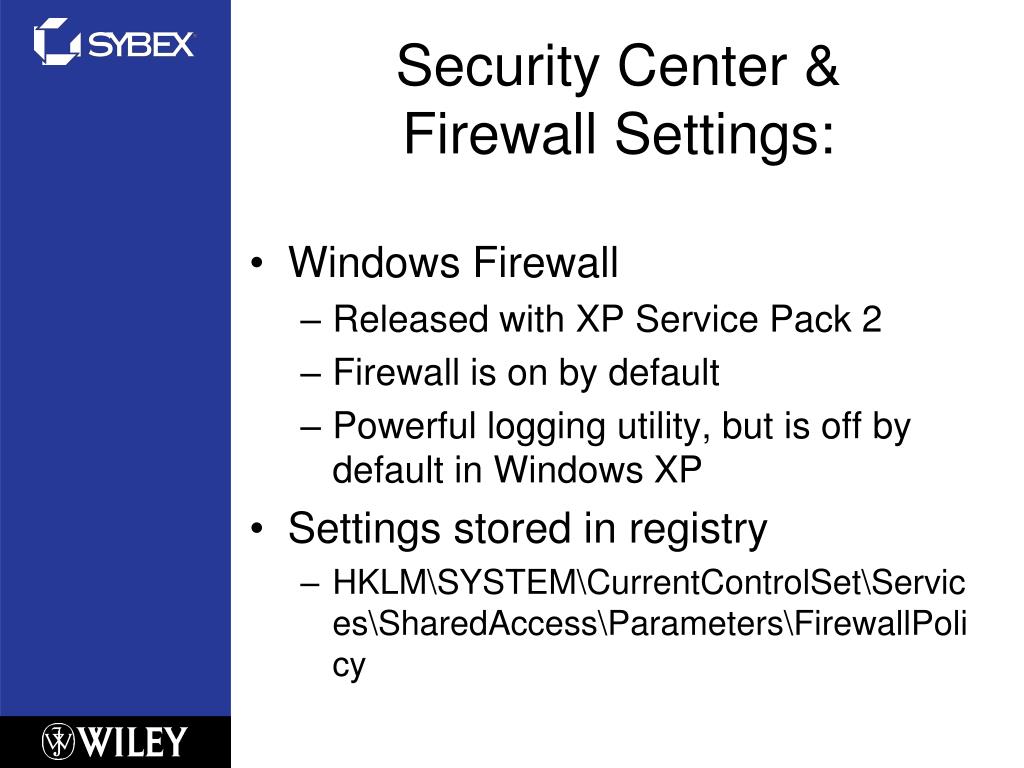 SYBEX

Security Center & Firewall Settings:

• Windows Firewall
– Released with XP Service Pack 2
– Firewall is on by default
– Powerful logging utility, but is off by default in Windows XP
• Settings stored in registry
– HKLM\SYSTEM\CurrentControlSet\Services\SharedAccess\Parameters\FirewallPolicy

WILEY